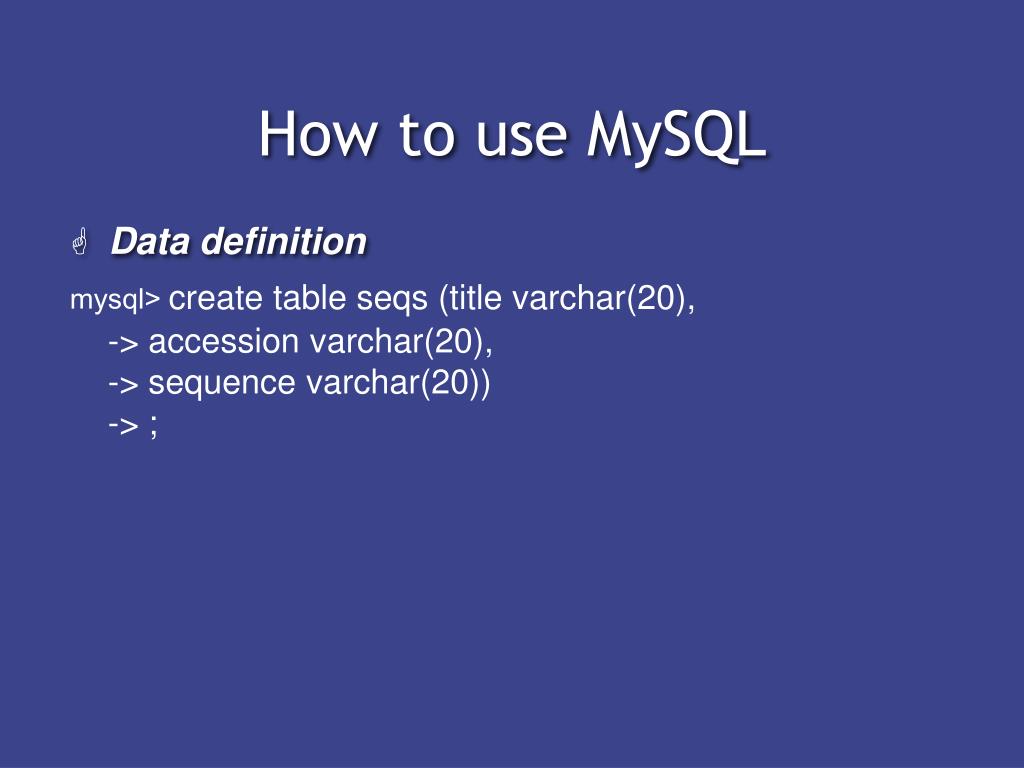 How to use MySQL

Data definition

mysql> create table seqs (title varchar(20),
-> accession varchar(20),
-> sequence varchar(20))
-> ;